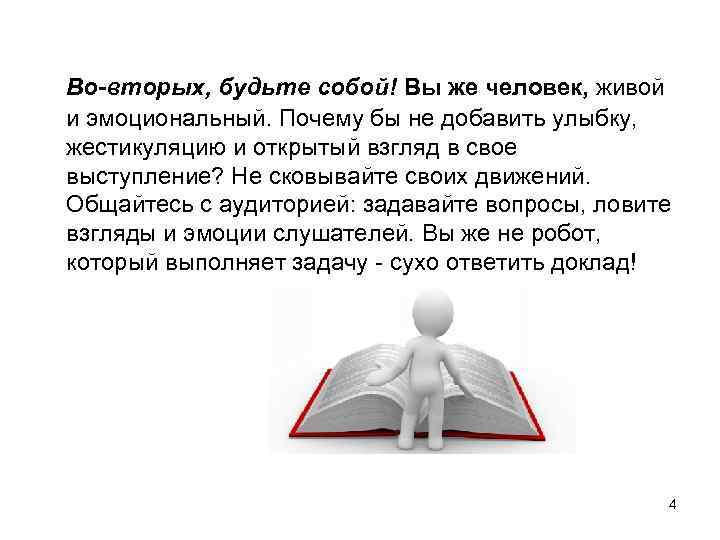 Во-вторых, будьте собой! Вы же человек, живой и эмоциональный. Почему бы не добавить улыбку, жестикуляцию и открытый взгляд в свое выступление? Не сковывайте своих движений. Общайтесь с аудиторией: задавайте вопросы, ловите взгляды и эмоции слушателей. Вы же не робот, который выполняет задачу - сухо ответить доклад!

4